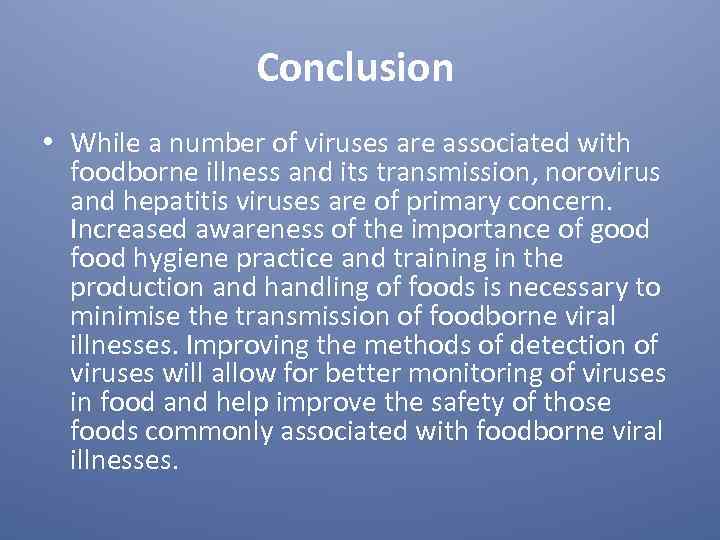 Conclusion

• While a number of viruses are associated with foodborne illness and its transmission, norovirus and hepatitis viruses are of primary concern. Increased awareness of the importance of good food hygiene practice and training in the production and handling of foods is necessary to minimise the transmission of foodborne viral illnesses. Improving the methods of detection of viruses will allow for better monitoring of viruses in food and help improve the safety of those foods commonly associated with foodborne viral illnesses.